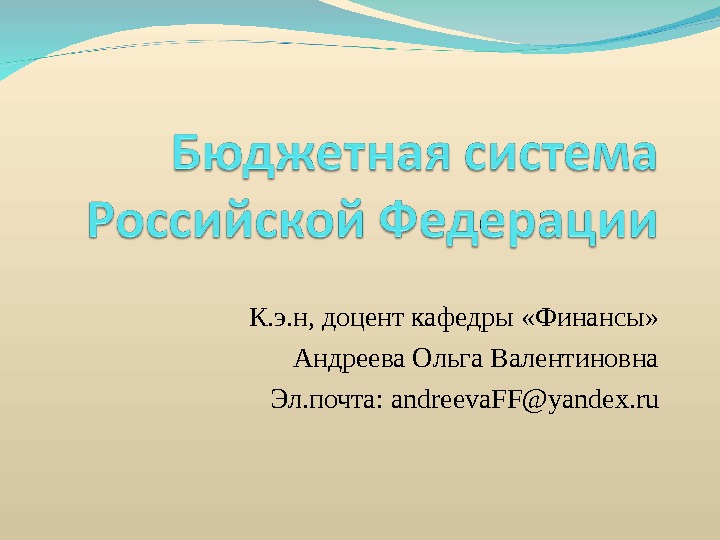 Бюджетная система Российской Федерации

К.э.н, доцент кафедры «Финансы»

Андреева Ольга Валентиновна

Эл.почта: andreevaFF@yandex.ru